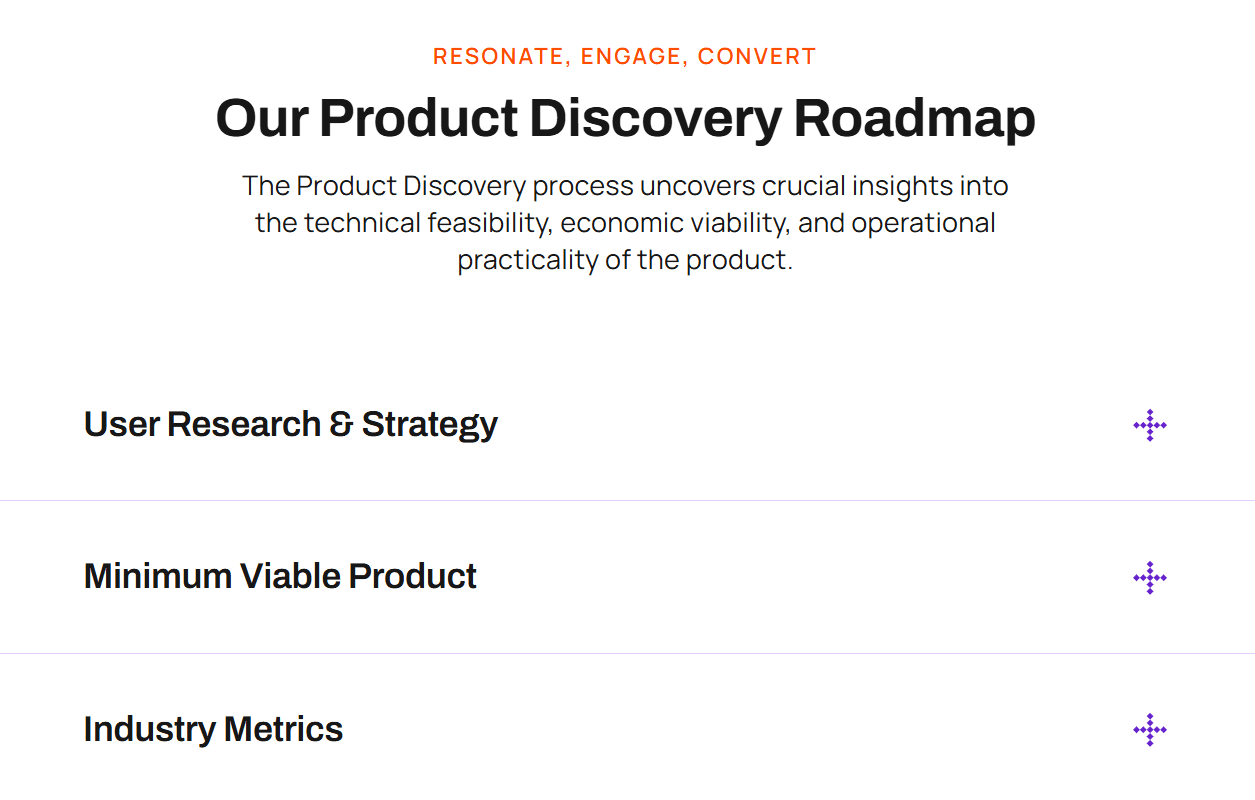 RESONATE, ENGAGE, CONVERT

Our Product Discovery Roadmap

The Product Discovery process uncovers crucial insights into the technical feasibility, economic viability, and operational practicality of the product.

User Research & Strategy

Minimum Viable Product

Industry Metrics